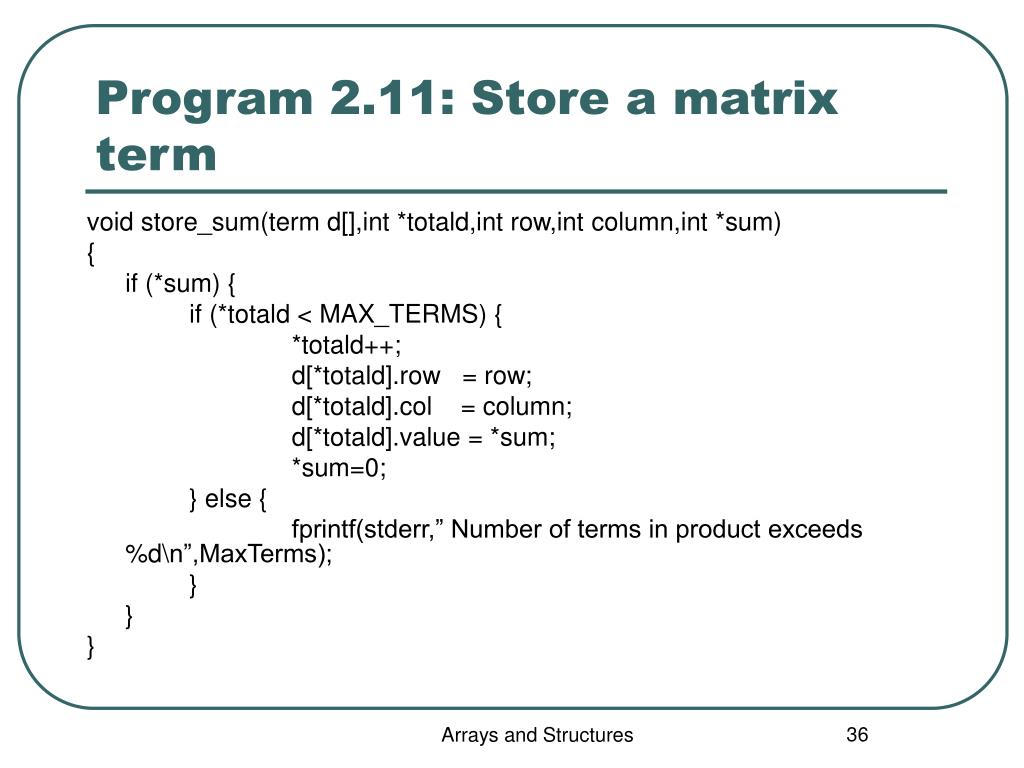 Program 2.11: Store a matrix term

void store_sum(term d[],int *totald,int row,int column,int *sum)
{
if (*sum) {
if (*totald < MAX_TERMS) {
*totald++;
d[*totald].row = row;
d[*totald].col = column;
d[*totald].value = *sum;
*sum=0;
} else {
fprintf(stderr,” Number of terms in product exceeds %d\n”,MaxTerms);
}
}
}

Arrays and Structures

36